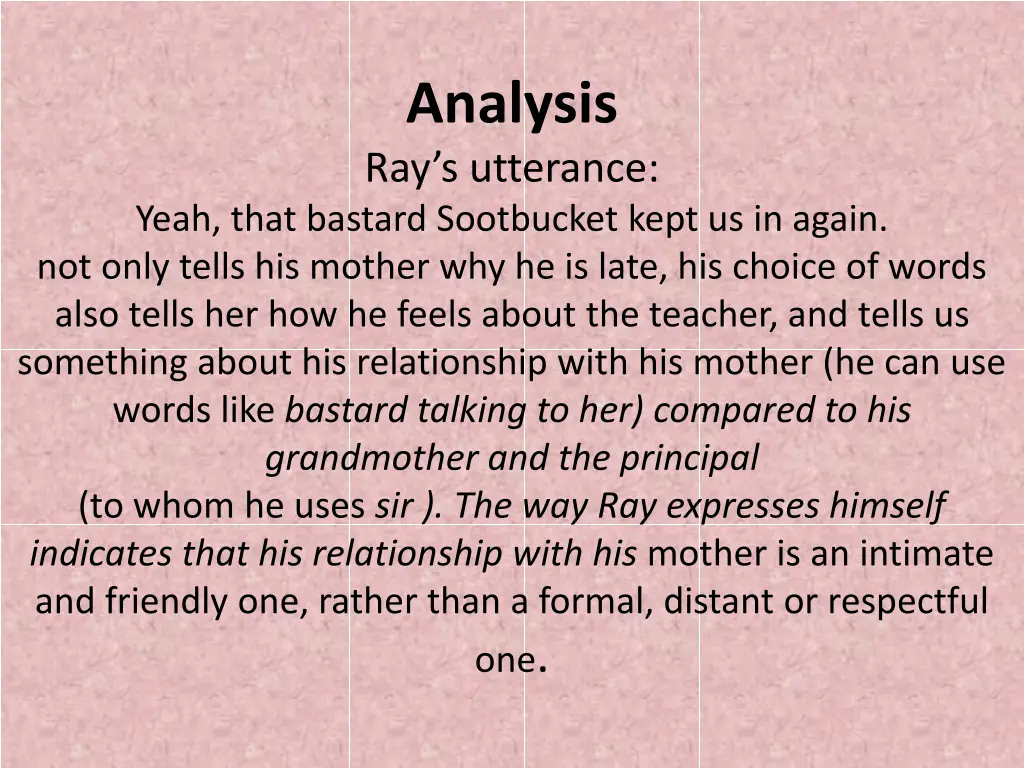 Analysis

Ray’s utterance:

Yeah, that bastard Sootbucket kept us in again.

not only tells his mother why he is late, his choice of words also tells her how he feels about the teacher, and tells us something about his relationship with his mother (he can use words like bastard talking to her) compared to his grandmother and the principal (to whom he uses sir ). The way Ray expresses himself indicates that his relationship with his mother is an intimate and friendly one, rather than a formal, distant or respectful one.